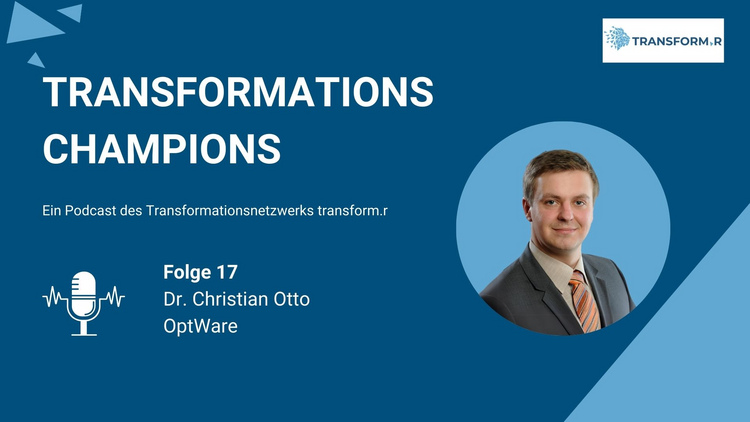 TRANSFORM.R

TRANSFORMATIONS CHAMPIONS

Ein Podcast des Transformationsnetzwerks transform.r

Folge 17
Dr. Christian Otto
OptWare